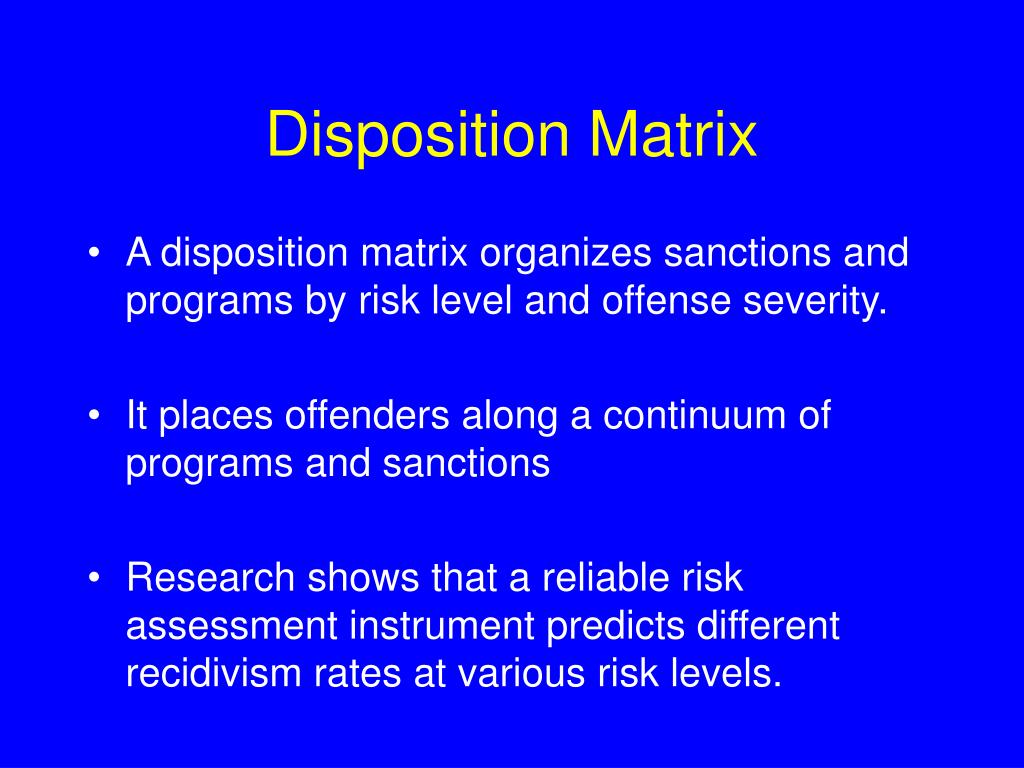 Disposition Matrix

• A disposition matrix organizes sanctions and programs by risk level and offense severity.

• It places offenders along a continuum of programs and sanctions

• Research shows that a reliable risk assessment instrument predicts different recidivism rates at various risk levels.